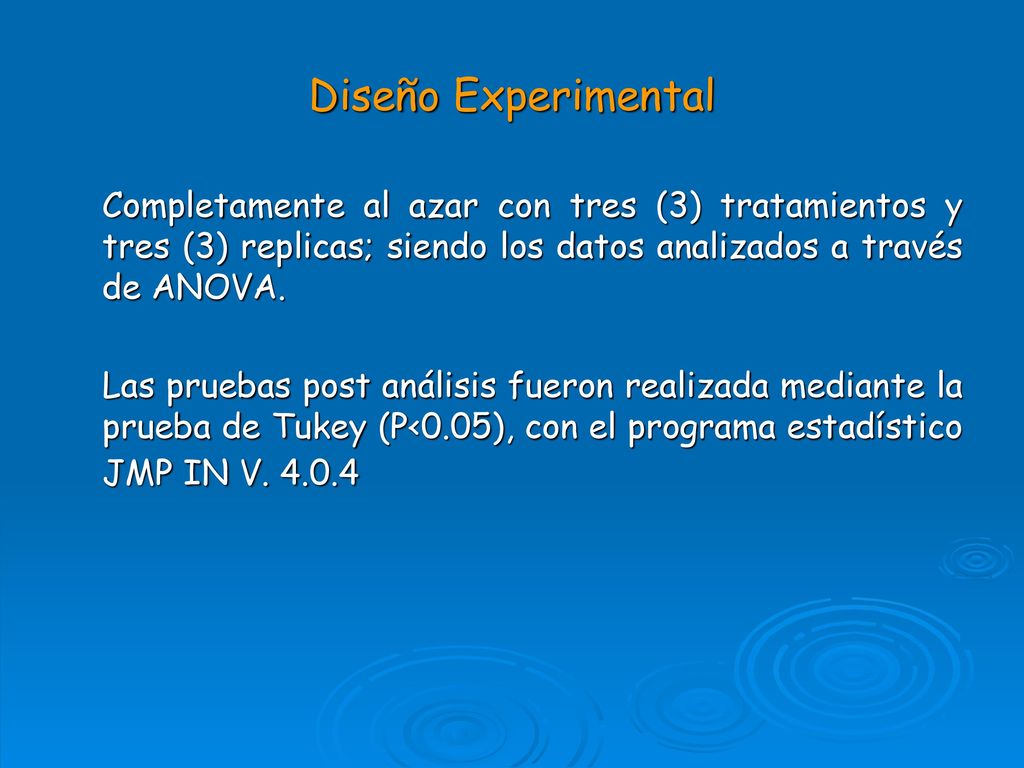 Diseño Experimental

Completamente al azar con tres (3) tratamientos y tres (3) replicas; siendo los datos analizados a través de ANOVA.

Las pruebas post análisis fueron realizada mediante la prueba de Tukey (P<0.05), con el programa estadístico JMP IN V. 4.0.4